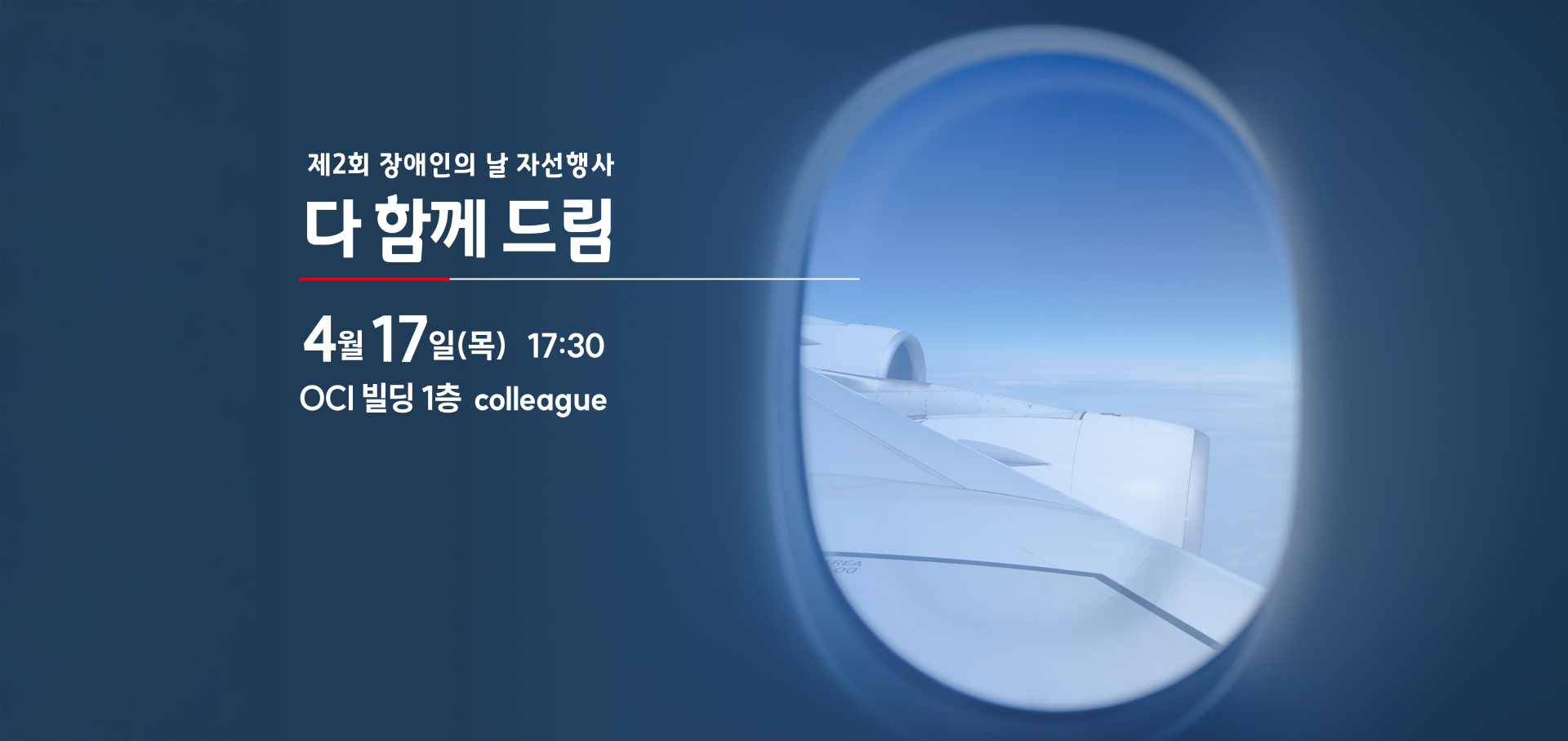 제2회 장애인의 날 자선행사
다 함께 드림

4월 17일(목) 17:30
OCI 빌딩 1층 colleague